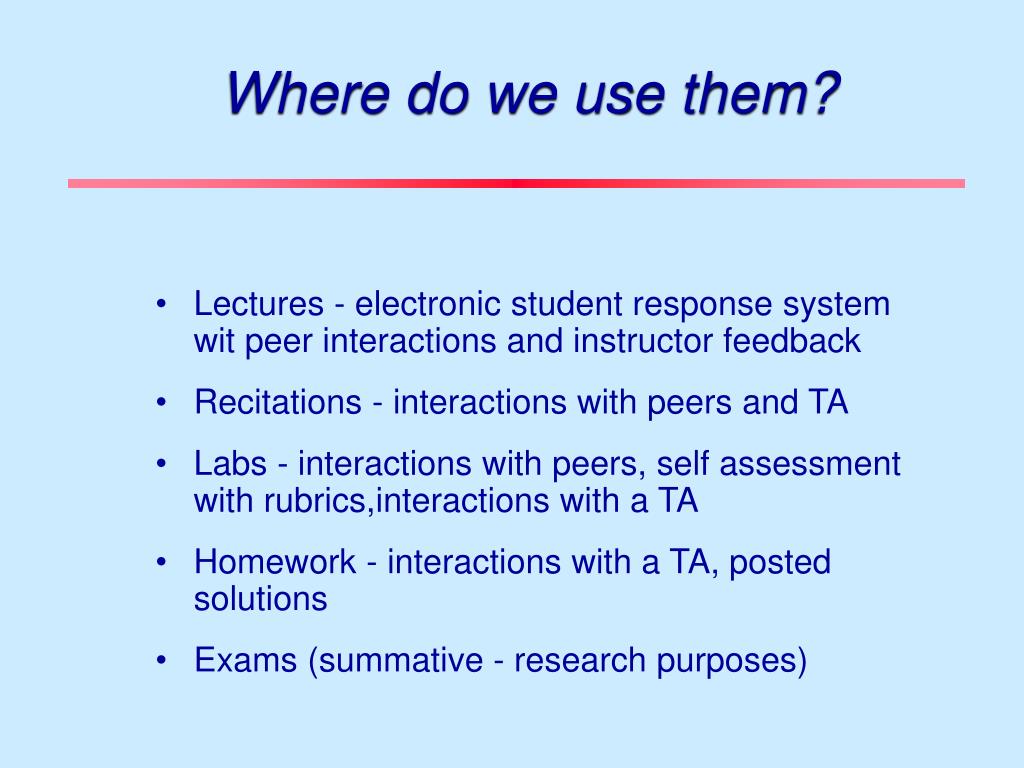 Where do we use them?

• Lectures - electronic student response system wit peer interactions and instructor feedback

• Recitations - interactions with peers and TA

• Labs - interactions with peers, self assessment with rubrics,interactions with a TA

• Homework - interactions with a TA, posted solutions

• Exams (summative - research purposes)